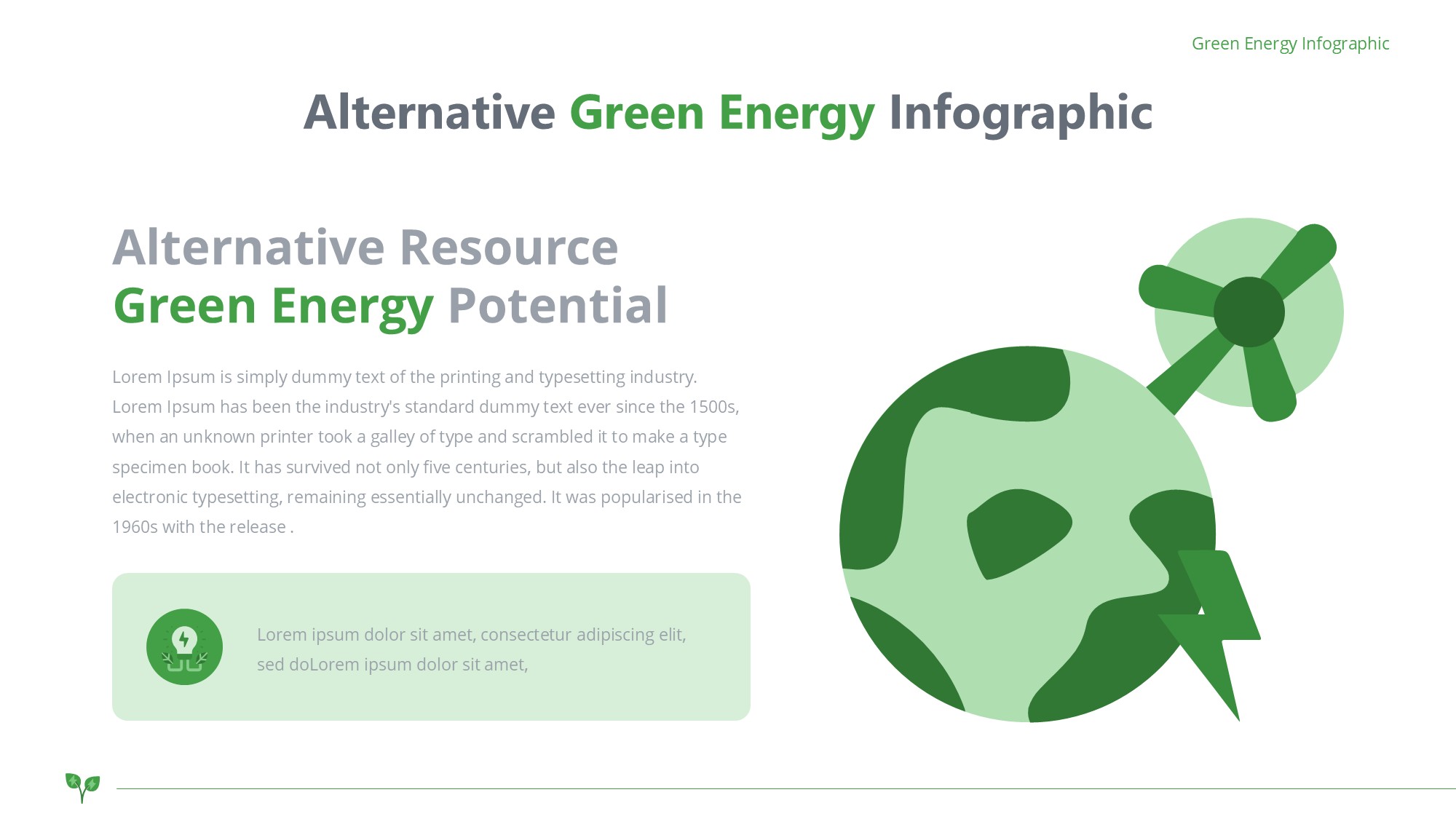 Green Energy Infographic

Alternative Green Energy Infographic

Alternative Resource
Green Energy Potential

Lorem Ipsum is simply dummy text of the printing and typesetting industry. Lorem Ipsum has been the industry's standard dummy text ever since the 1500s, when an unknown printer took a galley of type and scrambled it to make a type specimen book. It has survived not only five centuries, but also the leap into electronic typesetting, remaining essentially unchanged. It was popularised in the 1960s with the release .

Lorem ipsum dolor sit amet, consectetur adipiscing elit, sed doLorem ipsum dolor sit amet,